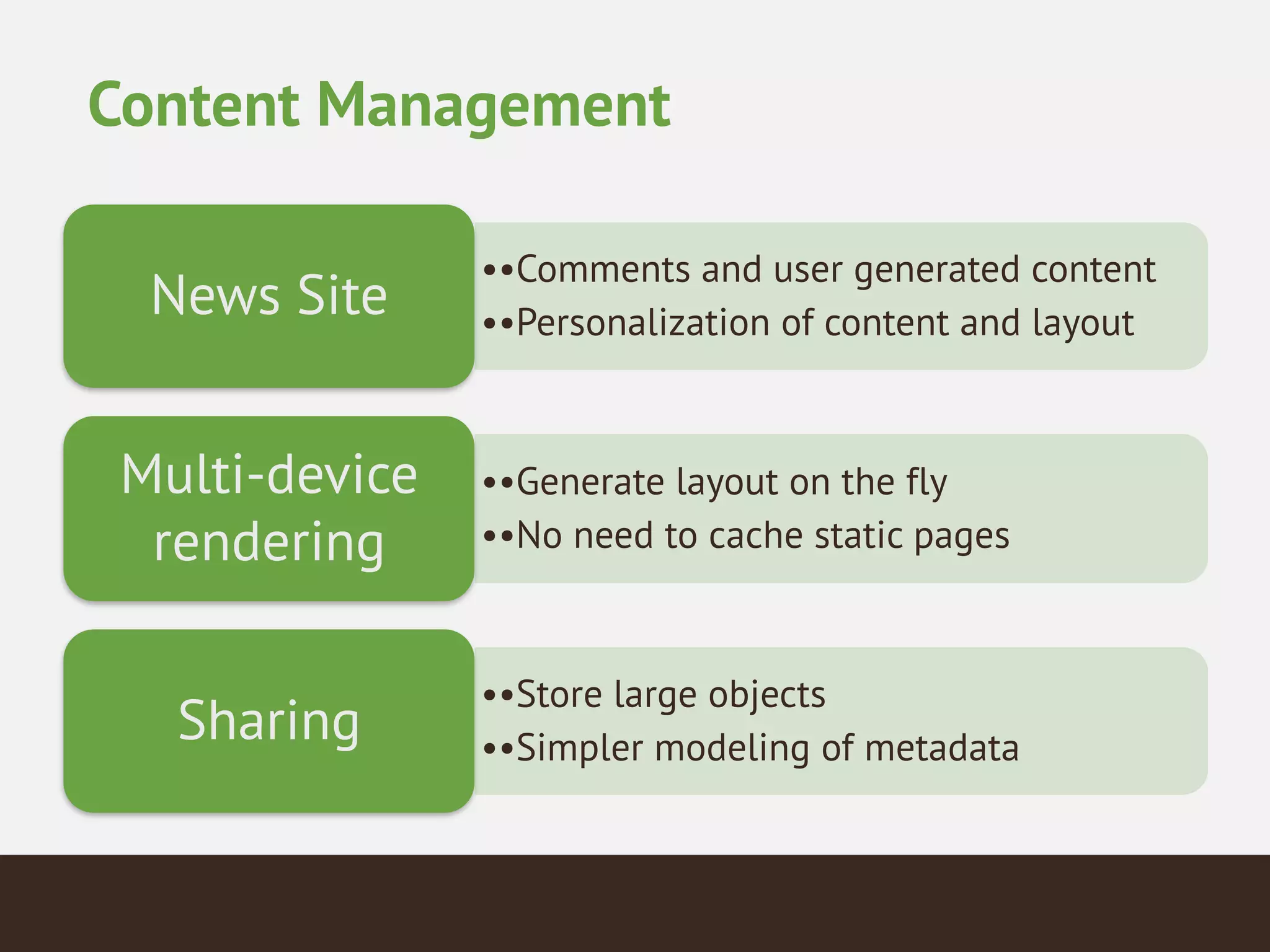 Content Management

News Site

••Comments and user generated content
••Personalization of content and layout

Multi-device rendering

••Generate layout on the fly
••No need to cache static pages

Sharing

••Store large objects
••Simpler modeling of metadata